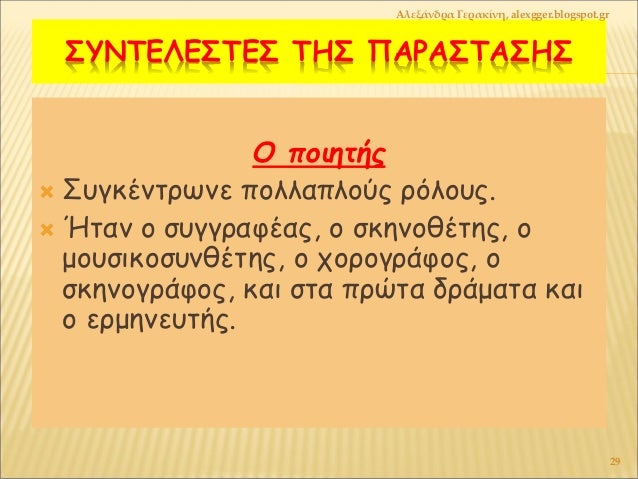 Αλεξάνδρα Γερακίνη, alexgger.blogspot.gr

ΣΥΝΤΕΛΕΣΤΕΣ ΤΗΣ ΠΑΡΑΣΤΑΣΗΣ

Ο ποιητής

Συγκέντρωνε πολλαπλούς ρόλους.

Ήταν ο συγγραφέας, ο σκηνοθέτης, ο μουσικοσυνθέτης, ο χορογράφος, ο σκηνογράφος, και στα πρώτα δράματα και ο ερμηνευτής.

29